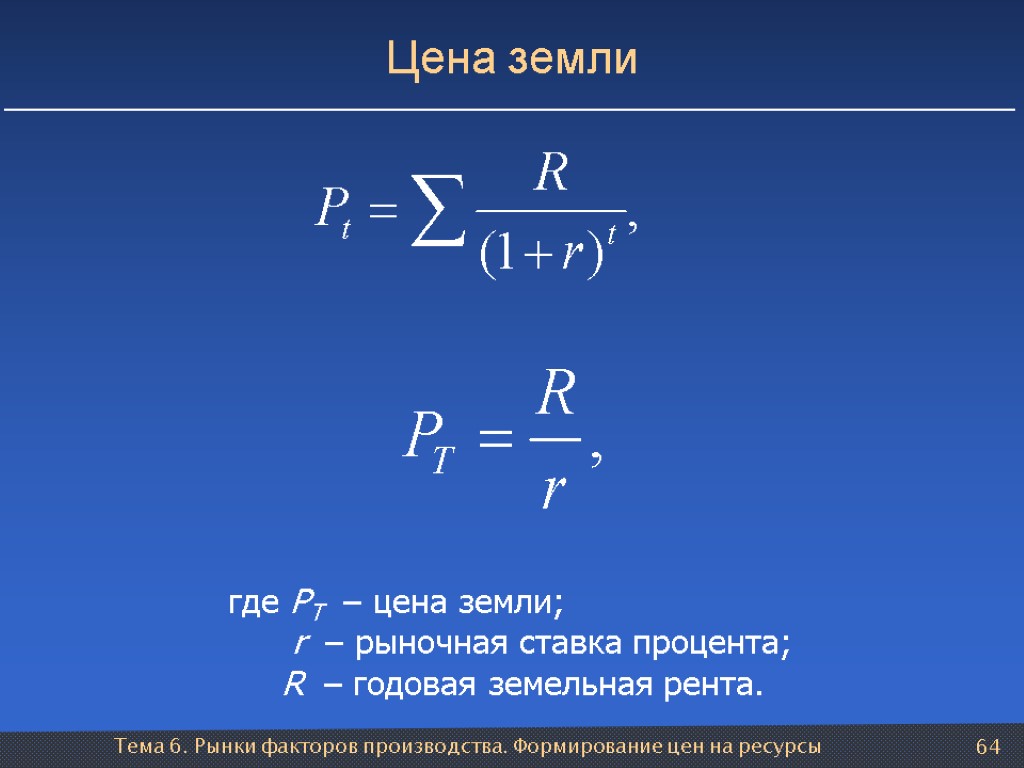 Цена земли

$P_t = \sum \frac{R}{(1+r)^t},$

$P_T = \frac{R}{r},$

где $P_T$ – цена земли;
$r$ – рыночная ставка процента;
$R$ – годовая земельная рента.

Тема 6. Рынки факторов производства. Формирование цен на ресурсы

64